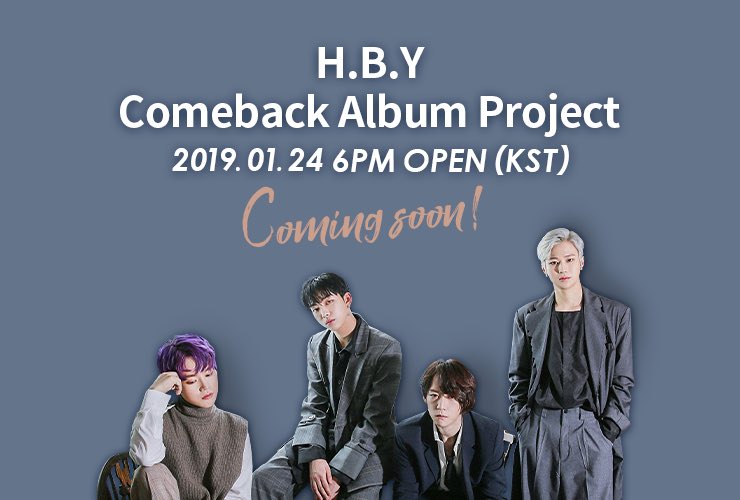 H.B.Y
Comeback Album Project
2019. 01. 24 6PM OPEN (KST)

Coming soon!